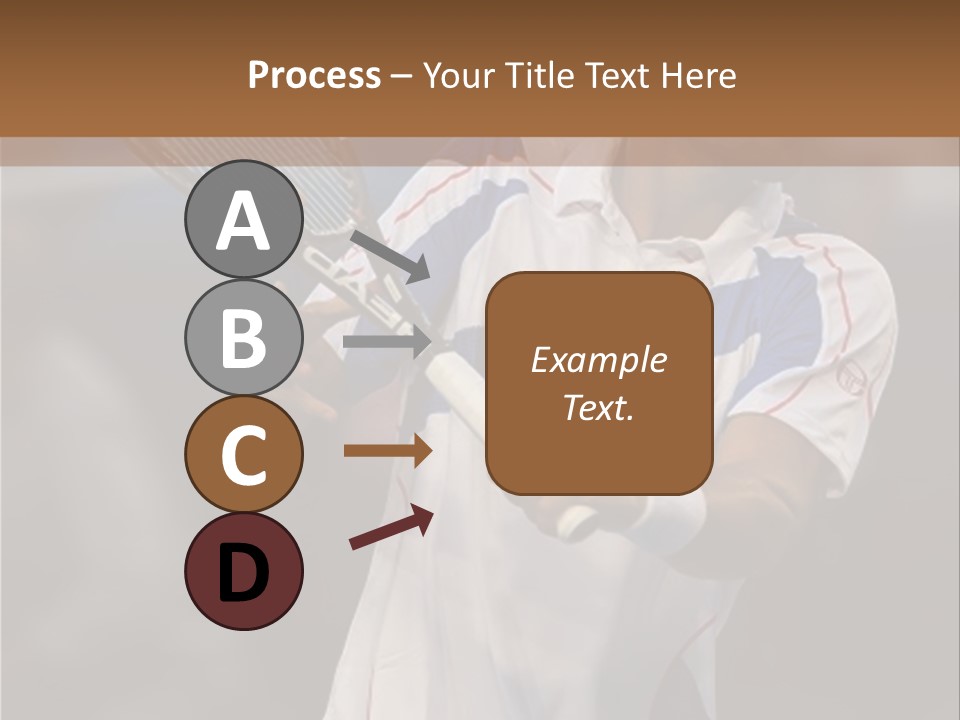 Process – Your Title Text Here

A
B
C
D

Example Text.